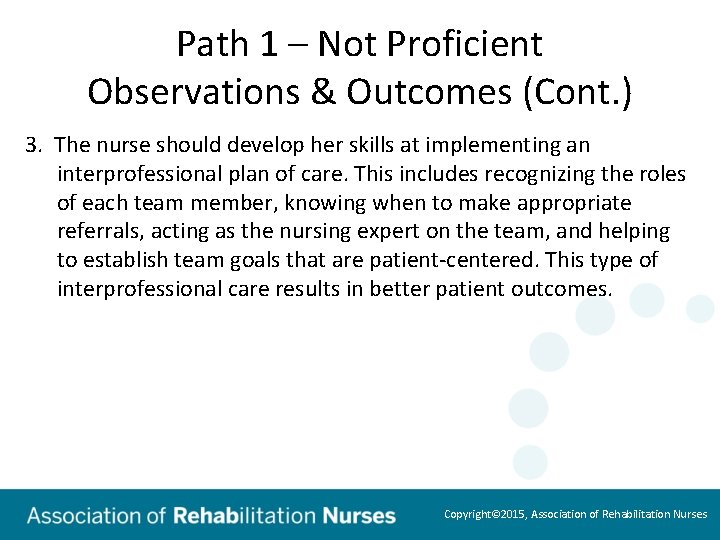 Path 1 – Not Proficient
Observations & Outcomes (Cont.)

3. The nurse should develop her skills at implementing an interprofessional plan of care. This includes recognizing the roles of each team member, knowing when to make appropriate referrals, acting as the nursing expert on the team, and helping to establish team goals that are patient-centered. This type of interprofessional care results in better patient outcomes.

Association of Rehabilitation Nurses

Copyright©2015, Association of Rehabilitation Nurses